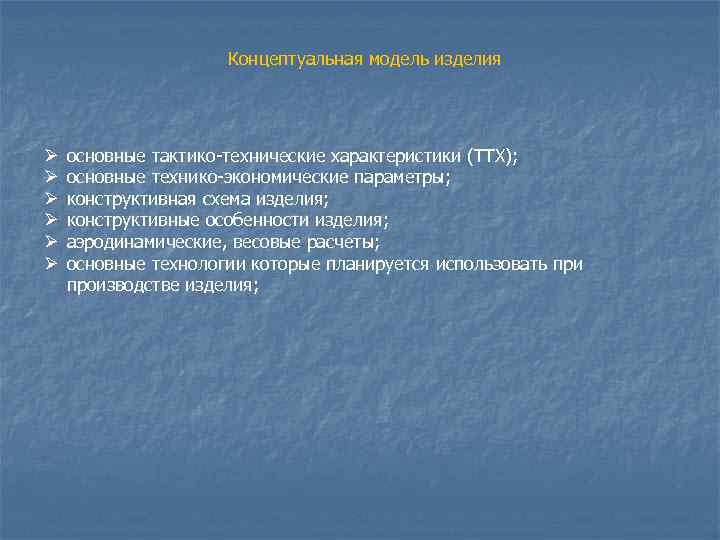 Концептуальная модель изделия

➢ основные тактико-технические характеристики (ТТХ);
➢ основные технико-экономические параметры;
➢ конструктивная схема изделия;
➢ конструктивные особенности изделия;
➢ аэродинамические, весовые расчеты;
➢ основные технологии которые планируется использовать при производстве изделия;